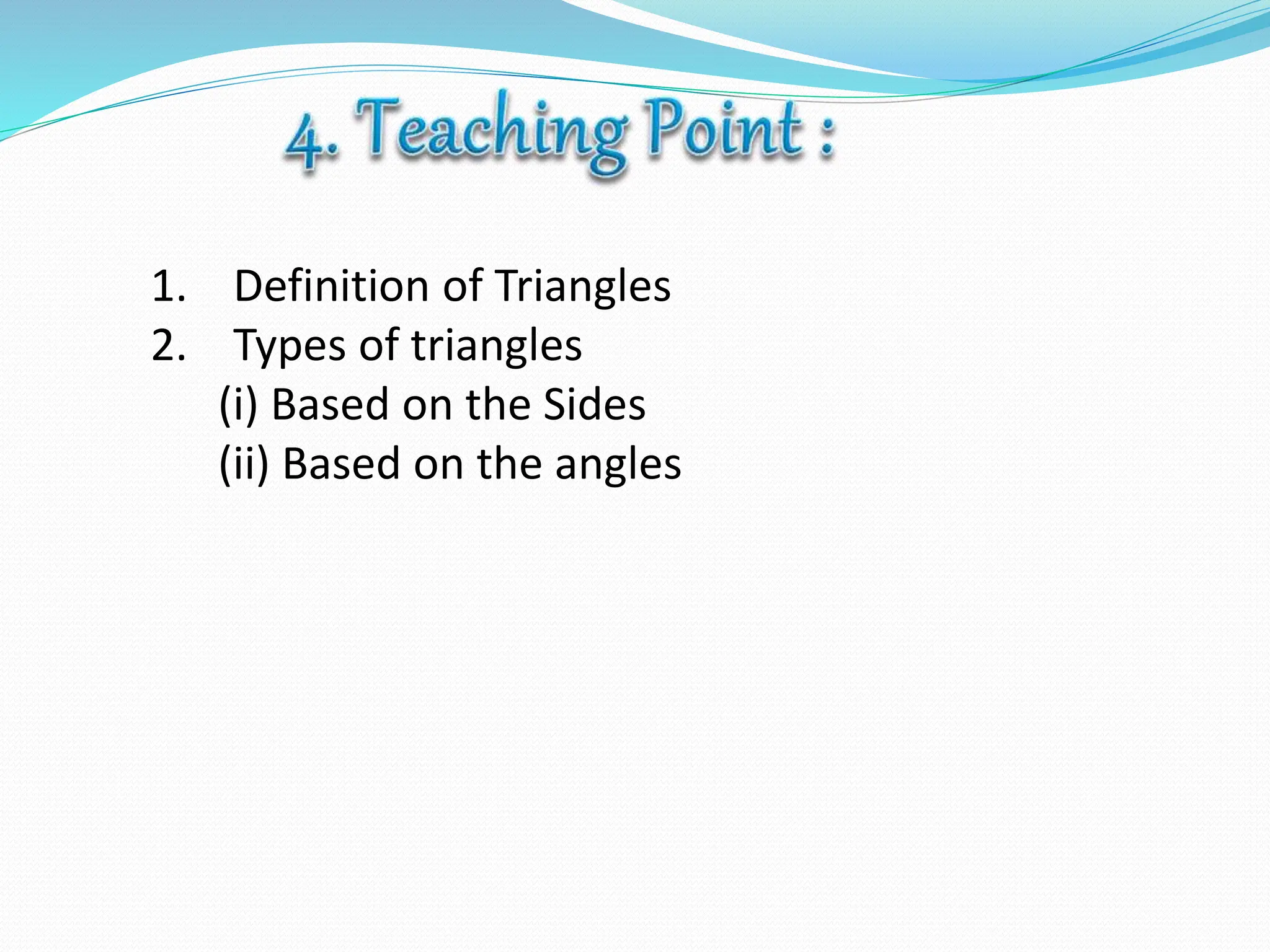 4. Teaching Point :

1. Definition of Triangles
2. Types of triangles
(i) Based on the Sides
(ii) Based on the angles